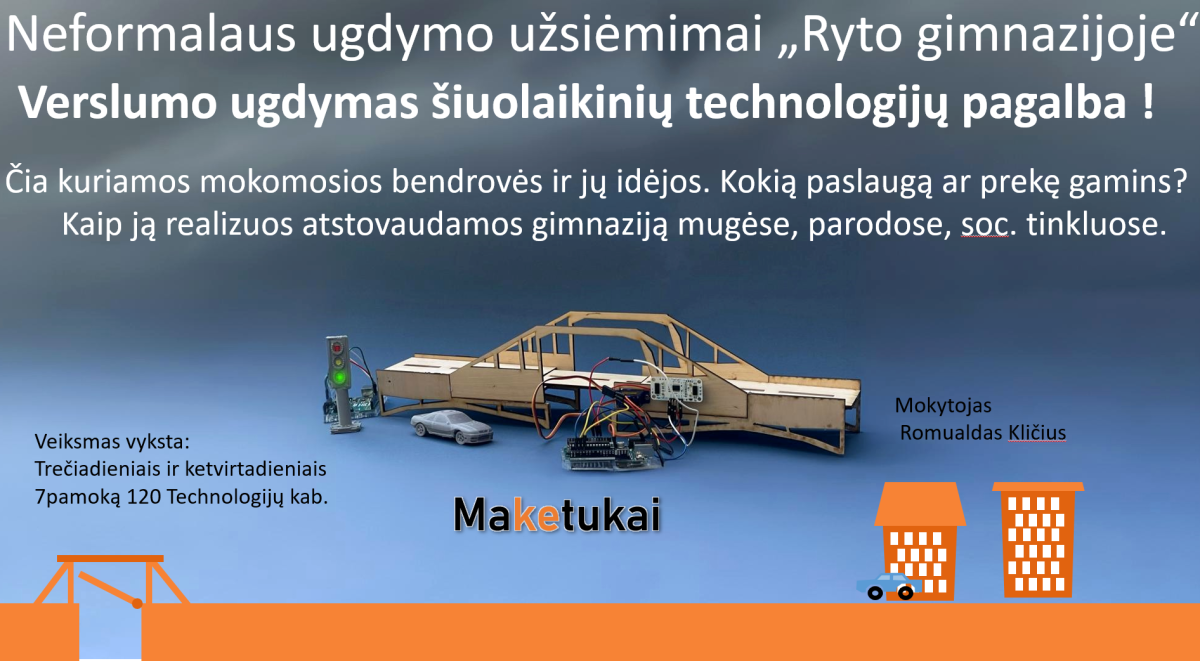 Neformalaus ugdymo užsiėmimai „Ryto gimnazijoje“
Verslumo ugdymas šiuolaikinių technologijų pagalba !

Čia kuriamos mokomosios bendrovės ir jų idėjos. Kokią paslaugą ar prekę gamins? Kaip ją realizuos atstovaudamos gimnaziją mugėse, parodose, soc. tinkluose.

Mokytojas
Romualdas Kličius

Veiksmas vyksta:
Trečiadieniais ir ketvirtadieniais
7pamoką 120 Technologijų kab.

Maketukai